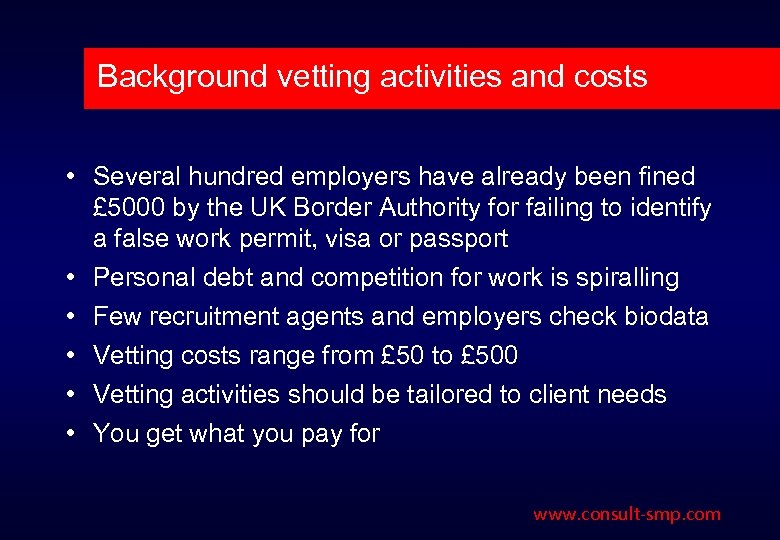 Background vetting activities and costs

• Several hundred employers have already been fined £5000 by the UK Border Authority for failing to identify a false work permit, visa or passport
• Personal debt and competition for work is spiralling
• Few recruitment agents and employers check biodata
• Vetting costs range from £50 to £500
• Vetting activities should be tailored to client needs
• You get what you pay for

www.consult-smp.com